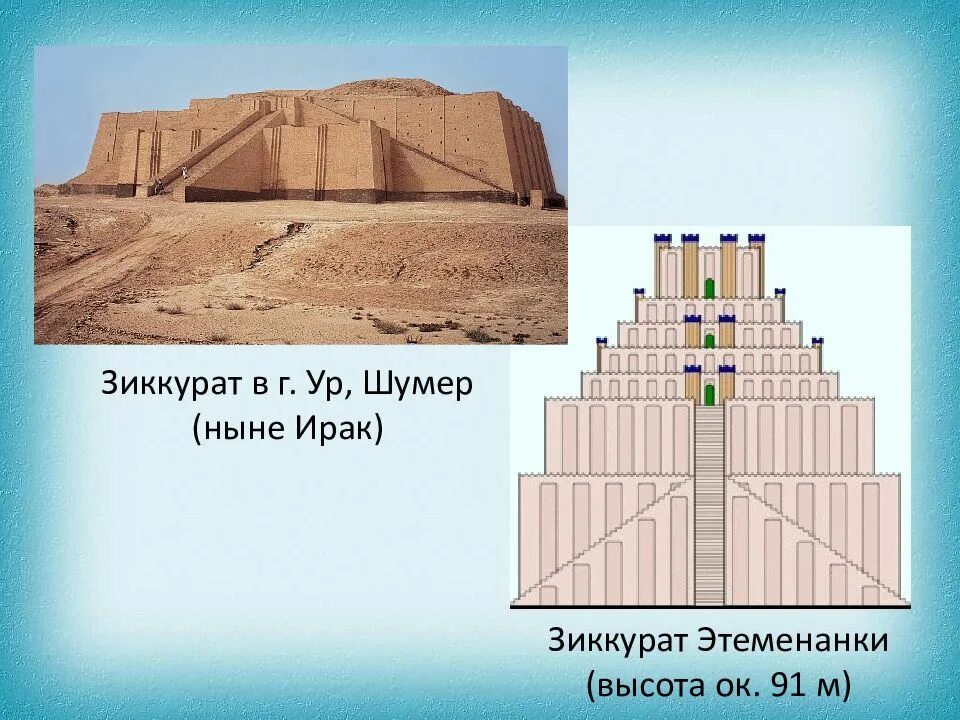 Зиккурат в г. Ур, Шумер
(ныне Ирак)

Зиккурат Этеменанки
(высота ок. 91 м)